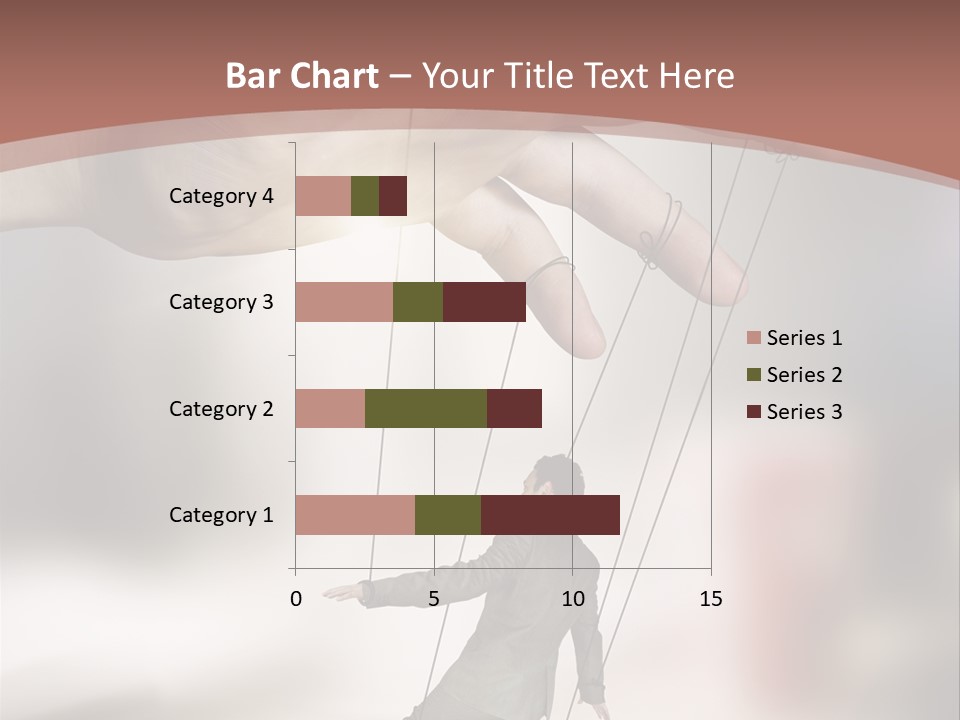 Bar Chart – Your Title Text Here

Category 4
Category 3
Category 2
Category 1

0
5
10
15

Series 1
Series 2
Series 3